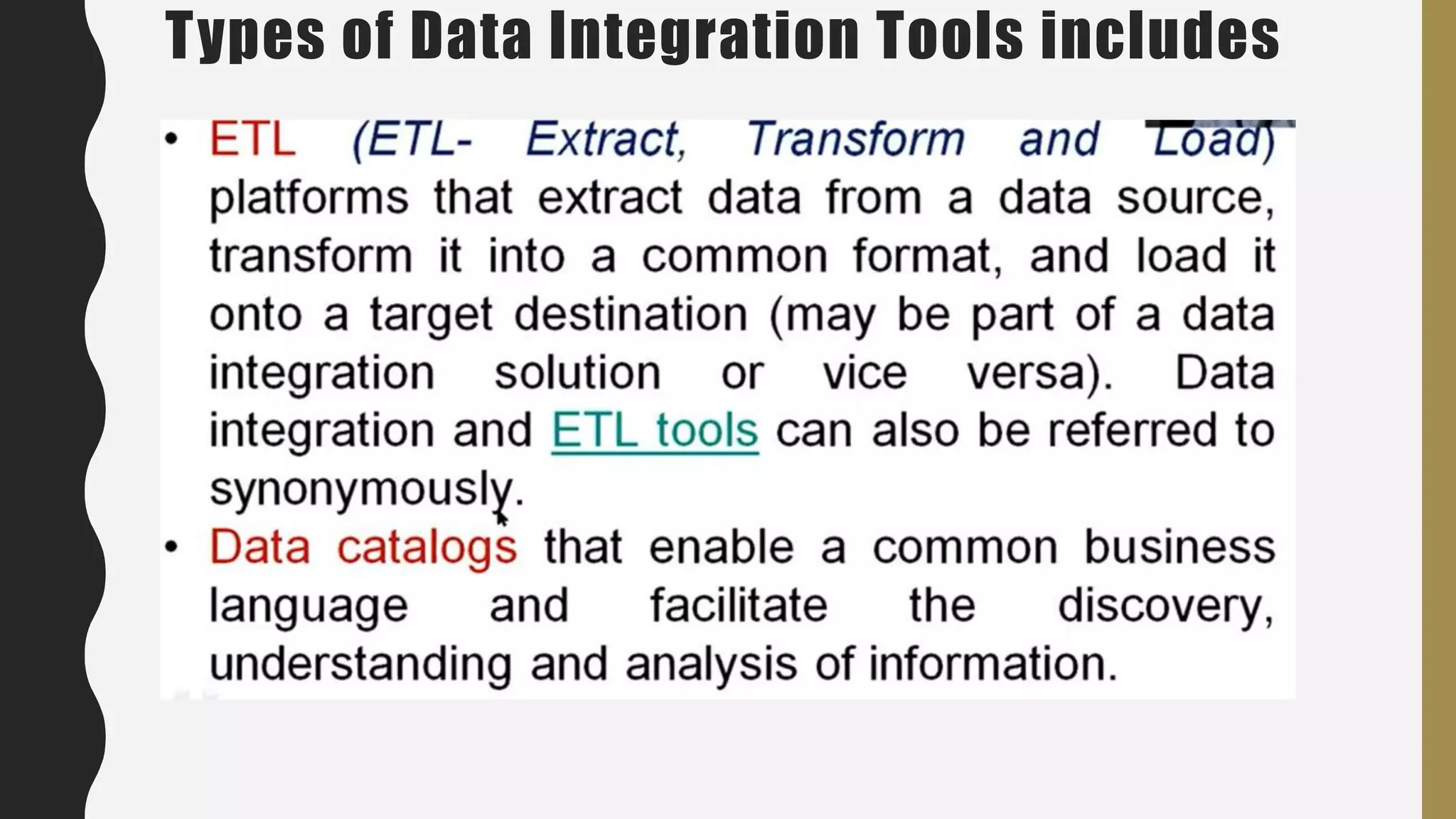 Types of Data Integration Tools includes

• ETL (ETL- Extract, Transform and Load) platforms that extract data from a data source, transform it into a common format, and load it onto a target destination (may be part of a data integration solution or vice versa). Data integration and ETL tools can also be referred to synonymously.

• Data catalogs that enable a common business language and facilitate the discovery, understanding and analysis of information.